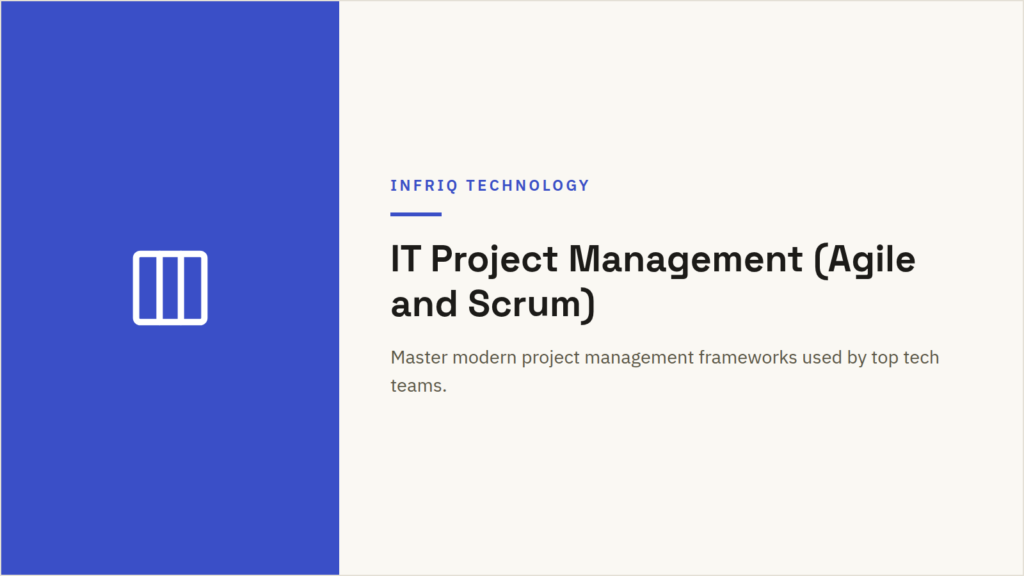 INFRIQ TECHNOLOGY

IT Project Management (Agile and Scrum)

Master modern project management frameworks used by top tech teams.